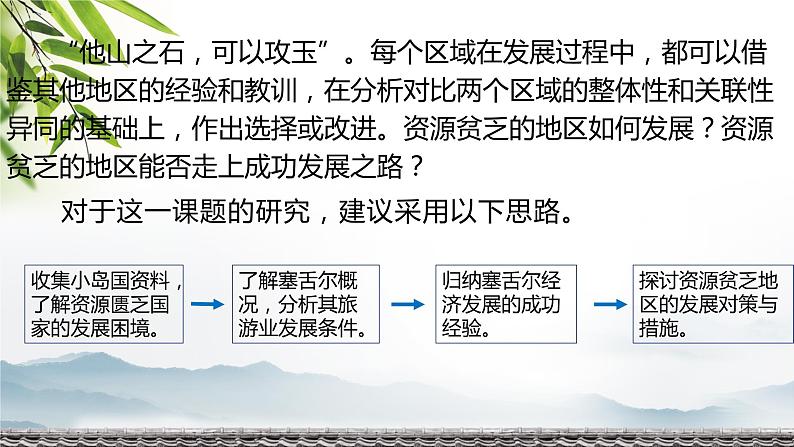 “他山之石，可以攻玉”。每个区域在发展过程中，都可以借鉴其他地区的经验和教训，在分析对比两个区域的整体性和关联性异同的基础上，作出选择或改进。资源贫乏的地区如何发展？资源贫乏的地区能否走上成功发展之路？

对于这一课题的研究，建议采用以下思路。

收集小岛国资料，了解资源匮乏国家的发展困境。

了解塞舌尔概况，分析其旅游业发展条件。

归纳塞舌尔经济发展的成功经验。

探讨资源贫乏地区的发展对策与措施。